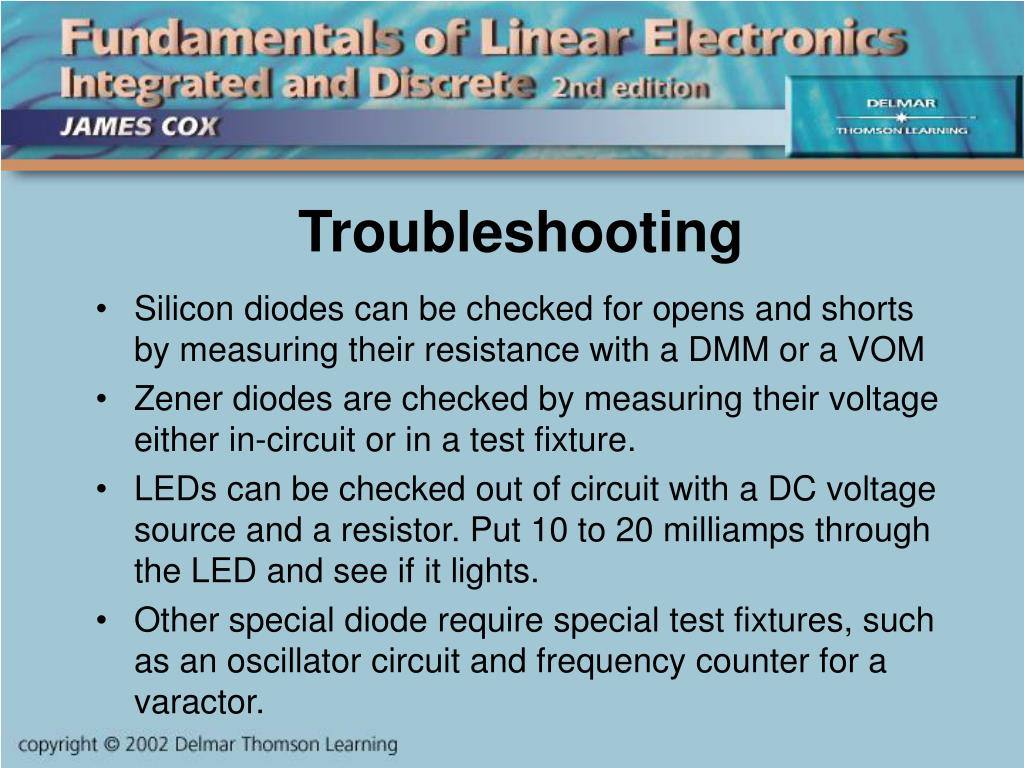 Fundamentals of Linear Electronics
Integrated and Discrete 2nd edition
JAMES COX

DELMAR
THOMSON LEARNING

Troubleshooting

• Silicon diodes can be checked for opens and shorts by measuring their resistance with a DMM or a VOM
• Zener diodes are checked by measuring their voltage either in-circuit or in a test fixture.
• LEDs can be checked out of circuit with a DC voltage source and a resistor. Put 10 to 20 milliamps through the LED and see if it lights.
• Other special diode require special test fixtures, such as an oscillator circuit and frequency counter for a varactor.

copyright © 2002 Delmar Thomson Learning